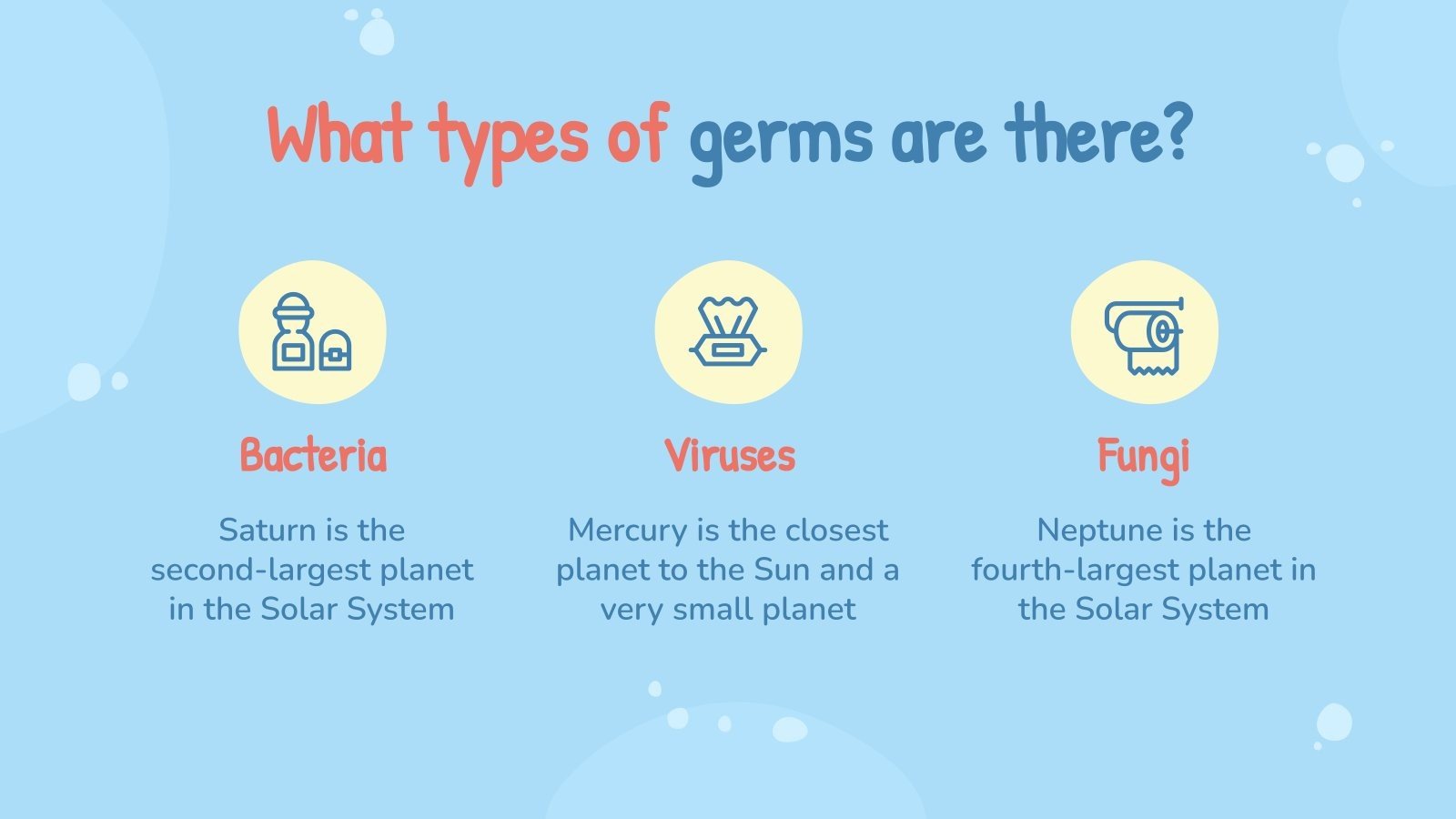 What types of germs are there?

Bacteria

Saturn is the second-largest planet in the Solar System

Viruses

Mercury is the closest planet to the Sun and a very small planet

Fungi

Neptune is the fourth-largest planet in the Solar System